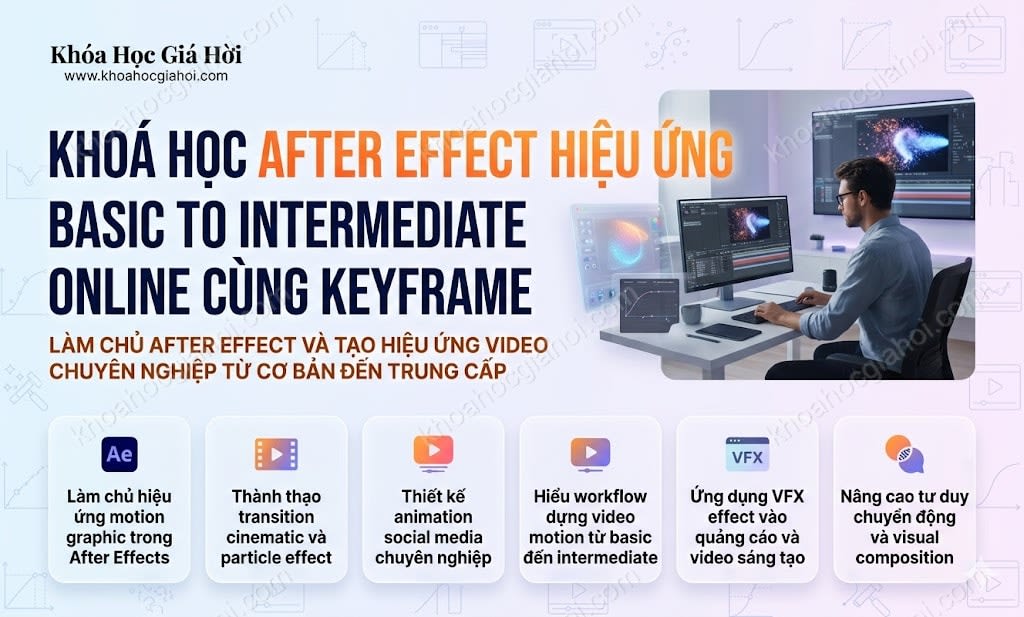 Khóa Học Giá Hời
www.khoahocgiahoi.com

KHOÁ HỌC AFTER EFFECT HIỆU ỨNG BASIC TO INTERMEDIATE ONLINE CÙNG KEYFRAME

LÀM CHỦ AFTER EFFECT VÀ TẠO HIỆU ỨNG VIDEO CHUYÊN NGHIỆP TỪ CƠ BẢN ĐẾN TRUNG CẤP

Ae
Làm chủ hiệu ứng motion graphic trong After Effects

Thành thạo transition cinematic và particle effect

Thiết kế animation social media chuyên nghiệp

Hiểu workflow dựng video motion từ basic đến intermediate

VFX
Ứng dụng VFX effect vào quảng cáo và video sáng tạo

Nâng cao tư duy chuyển động và visual composition

khoahocgiahoi.com